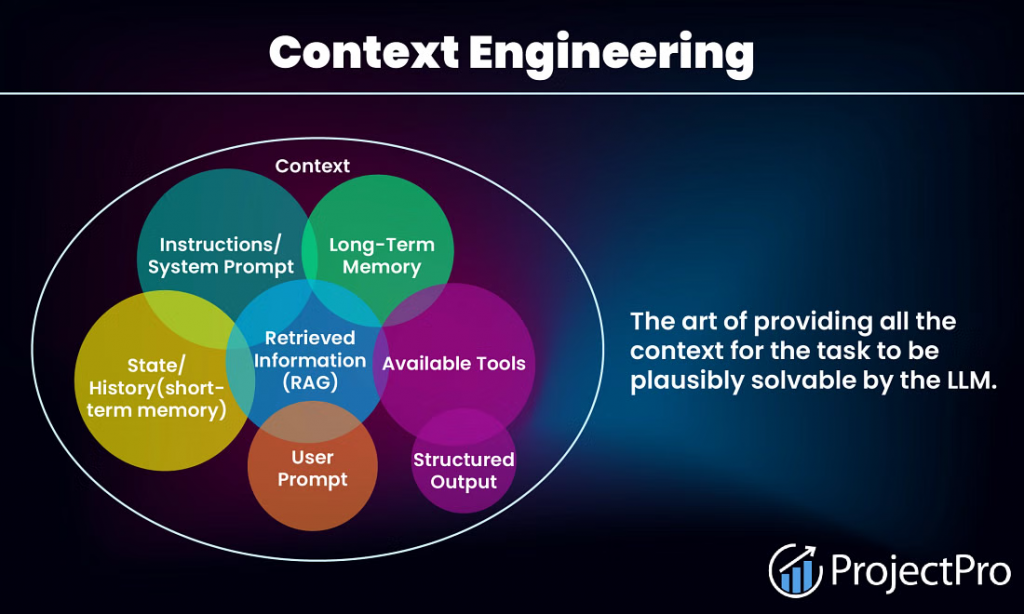 Context Engineering

Context

Instructions/ System Prompt

Long-Term Memory

State/ History(short-term memory)

Retrieved Information (RAG)

Available Tools

User Prompt

Structured Output

The art of providing all the context for the task to be plausibly solvable by the LLM.

ProjectPro